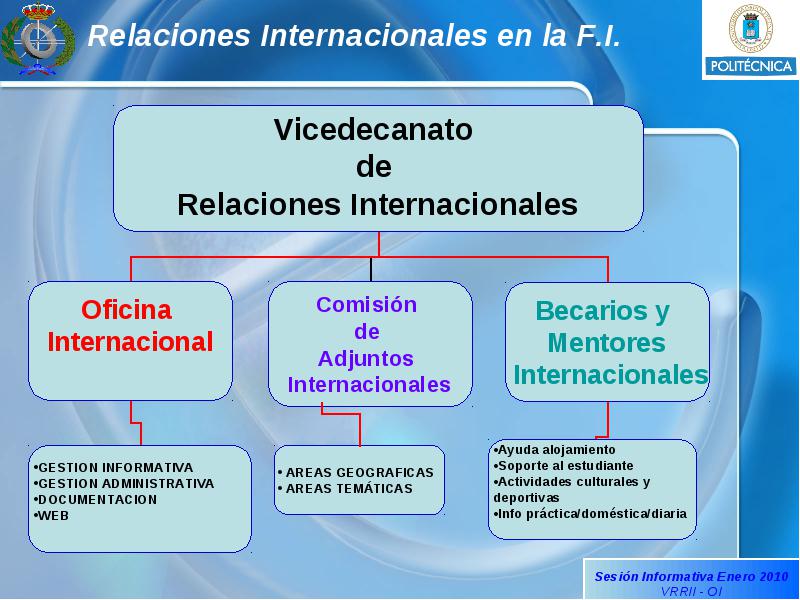 Relaciones Internacionales en la F.I.

POLITÉCNICA

Vicedecanato
de
Relaciones Internacionales

Oficina Internacional

Comisión de Adjuntos Internacionales

Becarios y Mentores Internacionales

•GESTION INFORMATIVA
•GESTION ADMINISTRATIVA
•DOCUMENTACION
•WEB

• AREAS GEOGRAFICAS
• AREAS TEMÁTICAS

•Ayuda alojamiento
•Soporte al estudiante
•Actividades culturales y deportivas
•Info práctica/doméstica/diaria

Sesión Informativa Enero 2010
VRRII - OI